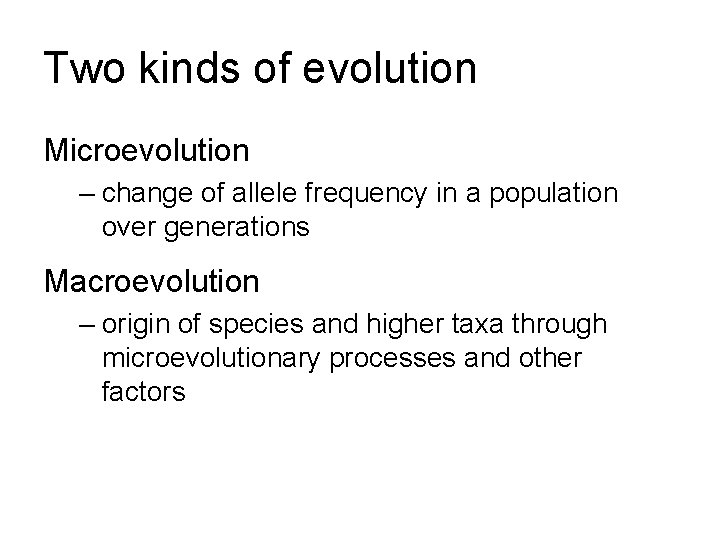 Two kinds of evolution

Microevolution

– change of allele frequency in a population over generations

Macroevolution

– origin of species and higher taxa through microevolutionary processes and other factors